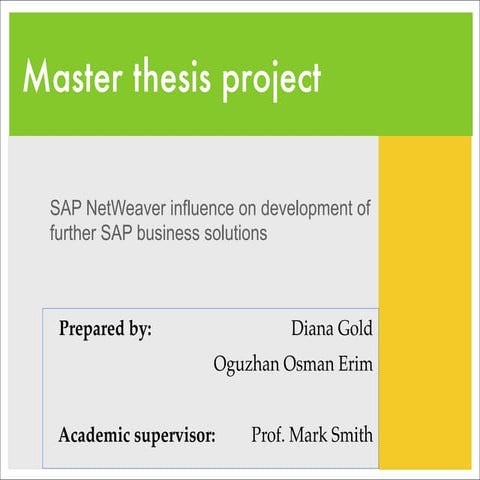 Master thesis project

SAP NetWeaver influence on development of further SAP business solutions

Prepared by: Diana Gold

Oguzhan Osman Erim

Academic supervisor: Prof. Mark Smith